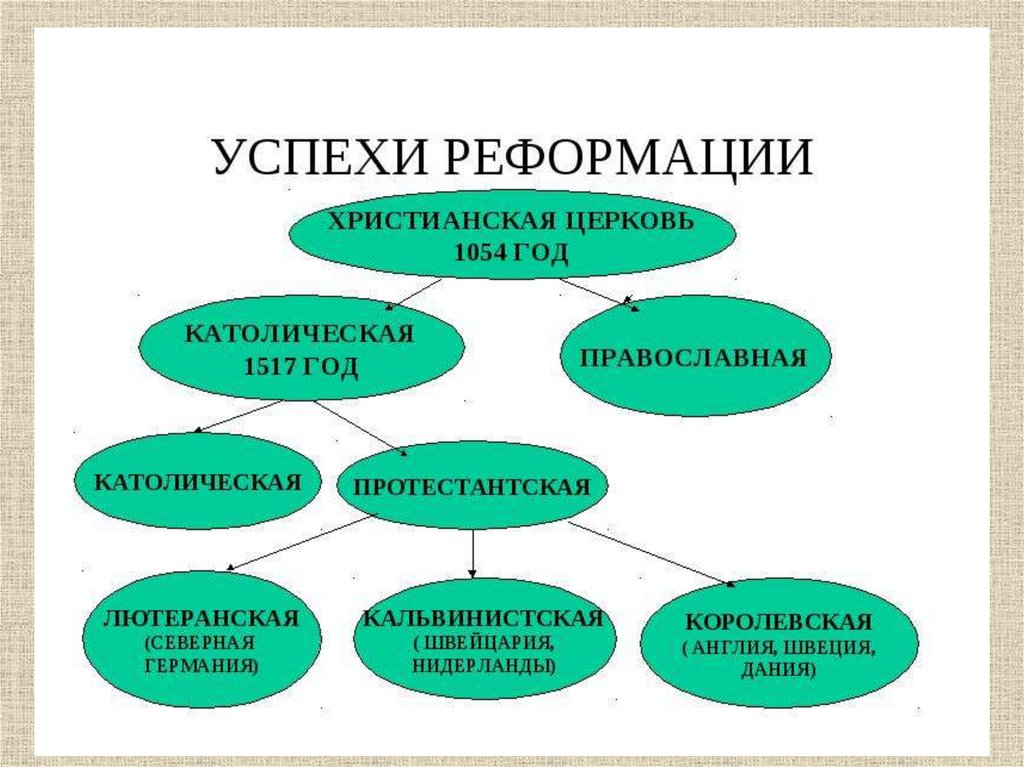 УСПЕХИ РЕФОРМАЦИИ

ХРИСТИАНСКАЯ ЦЕРКОВЬ 1054 ГОД

КАТОЛИЧЕСКАЯ 1517 ГОД

ПРАВОСЛАВНАЯ

КАТОЛИЧЕСКАЯ

ПРОТЕСТАНТСКАЯ

ЛЮТЕРАНСКАЯ (СЕВЕРНАЯ ГЕРМАНИЯ)

КАЛЬВИНИСТСКАЯ ( ШВЕЙЦАРИЯ, НИДЕРЛАНДЫ)

КОРОЛЕВСКАЯ ( АНГЛИЯ, ШВЕЦИЯ, ДАНИЯ)